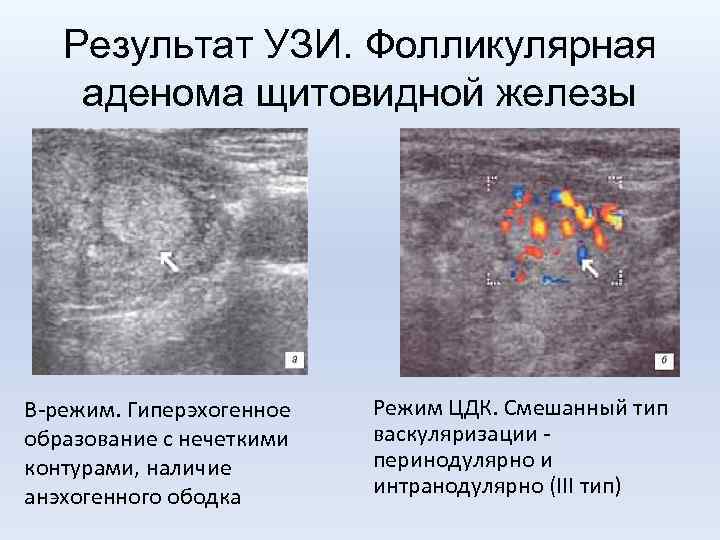 Результат УЗИ. Фолликулярная аденома щитовидной железы

а

б

В-режим. Гиперэхогенное образование с нечеткими контурами, наличие анэхогенного ободка

Режим ЦДК. Смешанный тип васкуляризации - перинодулярно и интранодулярно (III тип)